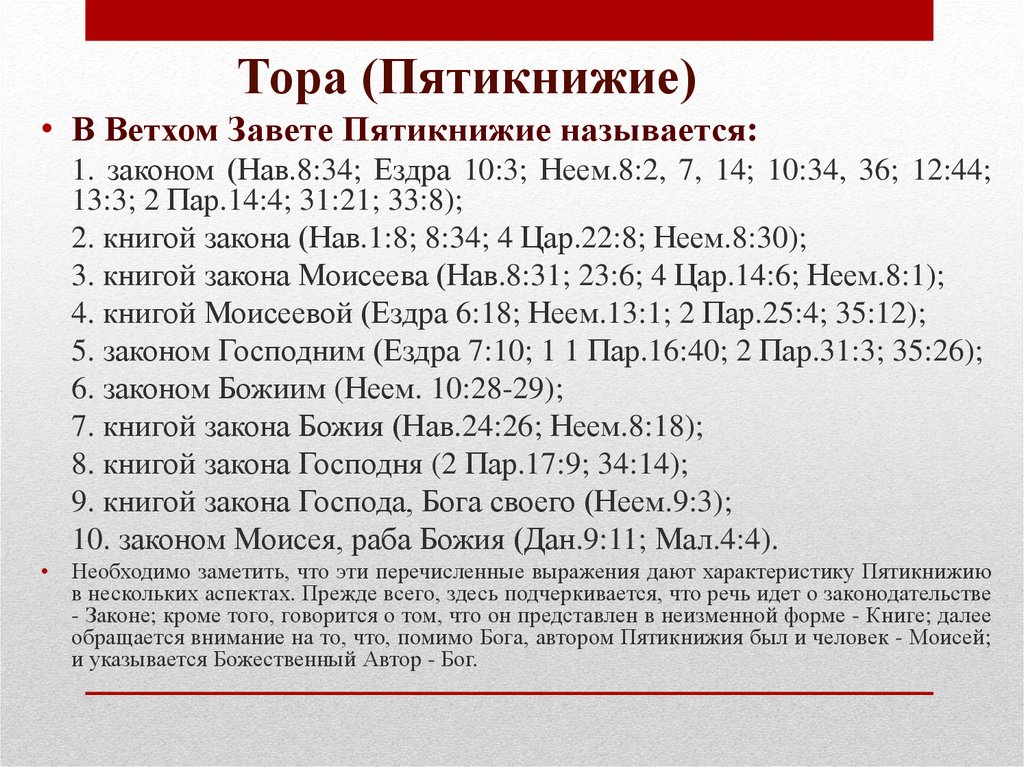 Тора (Пятикнижие)

• В Ветхом Завете Пятикнижие называется:

1. законом (Нав.8:34; Ездра 10:3; Неем.8:2, 7, 14; 10:34, 36; 12:44; 13:3; 2 Пар.14:4; 31:21; 33:8);

2. книгой закона (Нав.1:8; 8:34; 4 Цар.22:8; Неем.8:30);

3. книгой закона Моисеева (Нав.8:31; 23:6; 4 Цар.14:6; Неем.8:1);

4. книгой Моисеевой (Ездра 6:18; Неем.13:1; 2 Пар.25:4; 35:12);

5. законом Господним (Ездра 7:10; 1 1 Пар.16:40; 2 Пар.31:3; 35:26);

6. законом Божиим (Неем. 10:28-29);

7. книгой закона Божия (Нав.24:26; Неем.8:18);

8. книгой закона Господня (2 Пар.17:9; 34:14);

9. книгой закона Господа, Бога своего (Неем.9:3);

10. законом Моисея, раба Божия (Дан.9:11; Мал.4:4).

• Необходимо заметить, что эти перечисленные выражения дают характеристику Пятикнижию в нескольких аспектах. Прежде всего, здесь подчеркивается, что речь идет о законодательстве - Законе; кроме того, говорится о том, что он представлен в неизменной форме - Книге; далее обращается внимание на то, что, помимо Бога, автором Пятикнижия был и человек - Моисей; и указывается Божественный Автор - Бог.